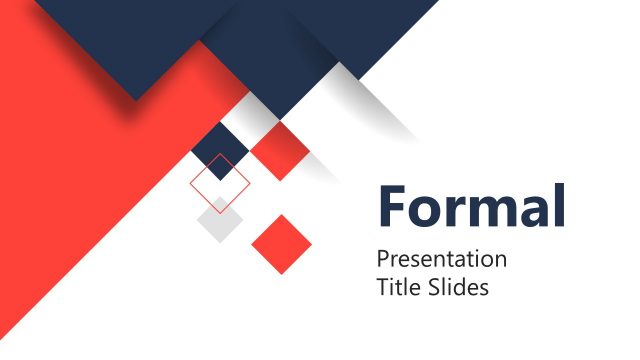 Formal

Presentation
Title Slides